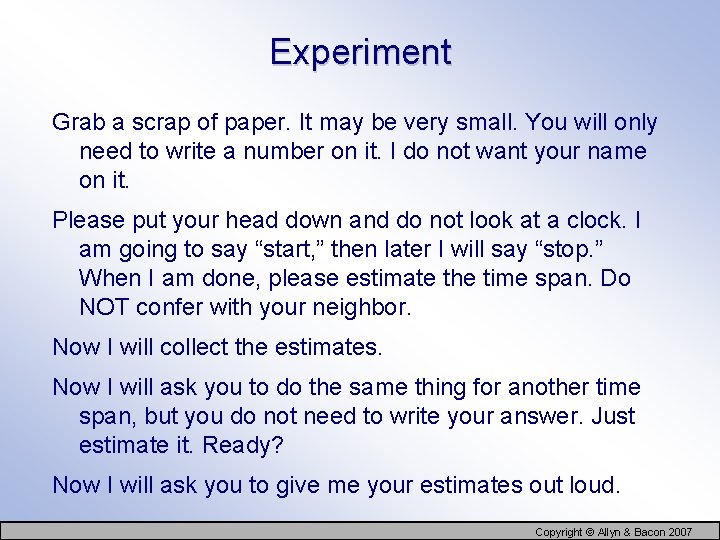 Experiment

Grab a scrap of paper. It may be very small. You will only need to write a number on it. I do not want your name on it.

Please put your head down and do not look at a clock. I am going to say “start,” then later I will say “stop.” When I am done, please estimate the time span. Do NOT confer with your neighbor.

Now I will collect the estimates.

Now I will ask you to do the same thing for another time span, but you do not need to write your answer. Just estimate it. Ready?

Now I will ask you to give me your estimates out loud.

Copyright © Allyn & Bacon 2007